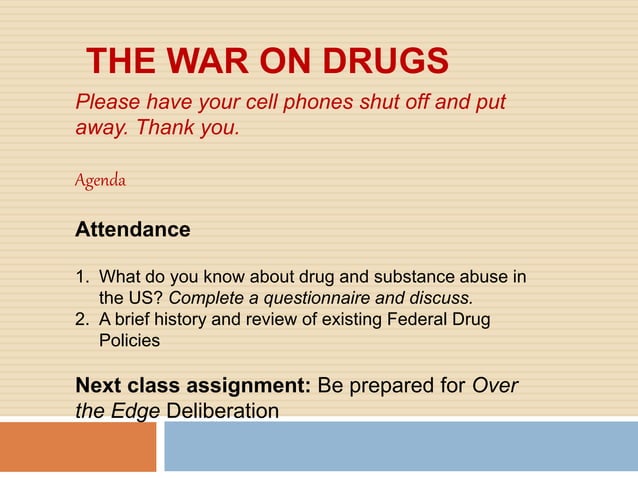 THE WAR ON DRUGS

Please have your cell phones shut off and put away. Thank you.

Agenda

Attendance

1. What do you know about drug and substance abuse in the US? Complete a questionnaire and discuss.
2. A brief history and review of existing Federal Drug Policies

Next class assignment: Be prepared for Over the Edge Deliberation